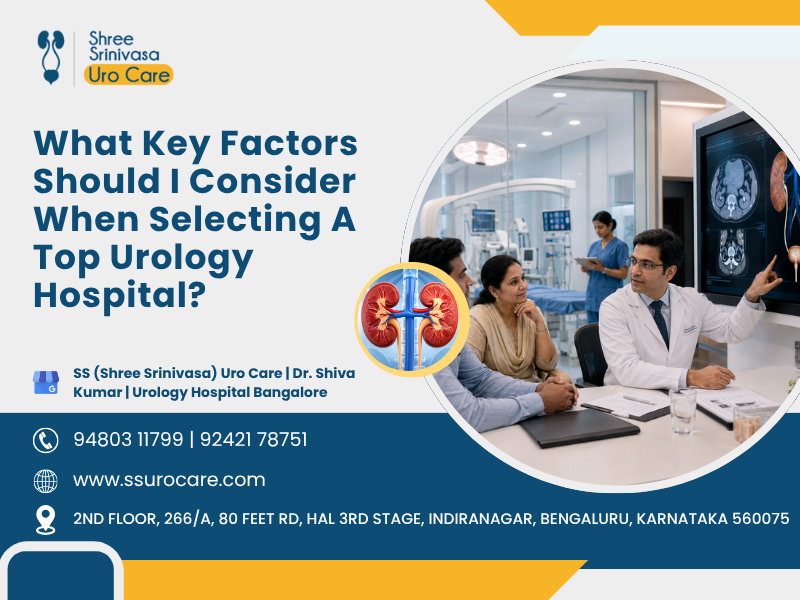 Shree Srinivasa Uro Care

What Key Factors Should I Consider When Selecting A Top Urology Hospital?

SS (Shree Srinivasa) Uro Care | Dr. Shiva Kumar | Urology Hospital Bangalore

94803 11799 | 92421 78751

www.ssurocare.com

2ND FLOOR, 266/A, 80 FEET RD, HAL 3RD STAGE, INDIRANAGAR, BENGALURU, KARNATAKA 560075